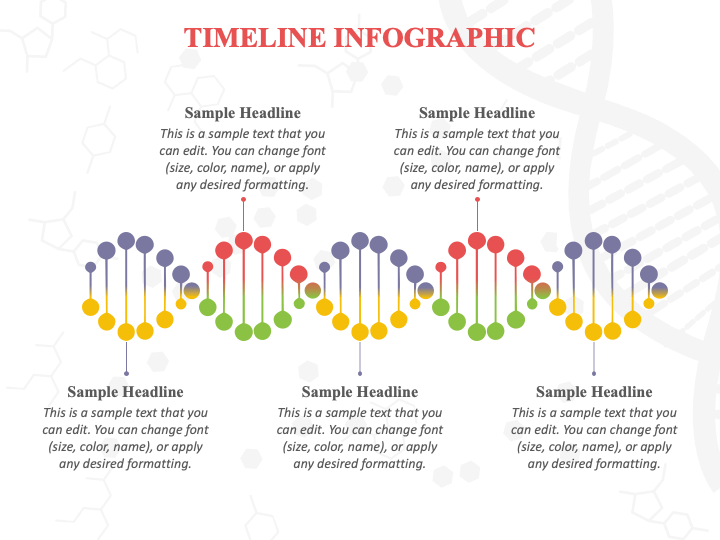 TIMELINE INFOGRAPHIC

Sample Headline
This is a sample text that you can edit. You can change font (size, color, name), or apply any desired formatting.

Sample Headline
This is a sample text that you can edit. You can change font (size, color, name), or apply any desired formatting.

Sample Headline
This is a sample text that you can edit. You can change font (size, color, name), or apply any desired formatting.

Sample Headline
This is a sample text that you can edit. You can change font (size, color, name), or apply any desired formatting.

Sample Headline
This is a sample text that you can edit. You can change font (size, color, name), or apply any desired formatting.